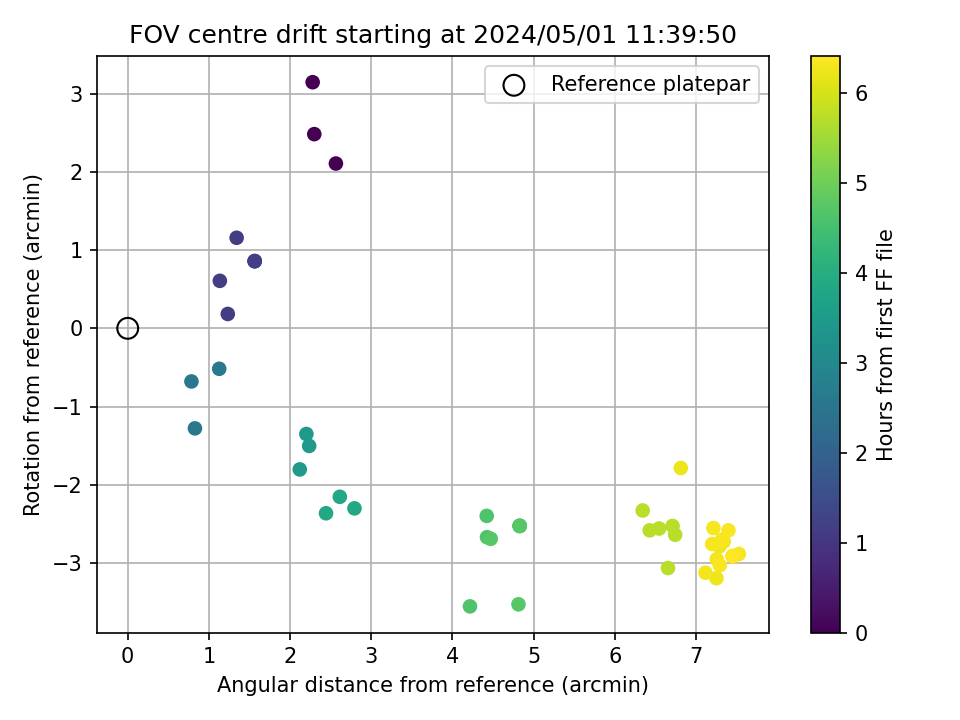 FOV centre drift starting at 2024/05/01 11:39:50

Reference platepar

Rotation from reference (arcmin)

3
2
1
0
−1
−2
−3

0 1 2 3 4 5 6 7

Angular distance from reference (arcmin)

Hours from first FF file

6
5
4
3
2
1
0